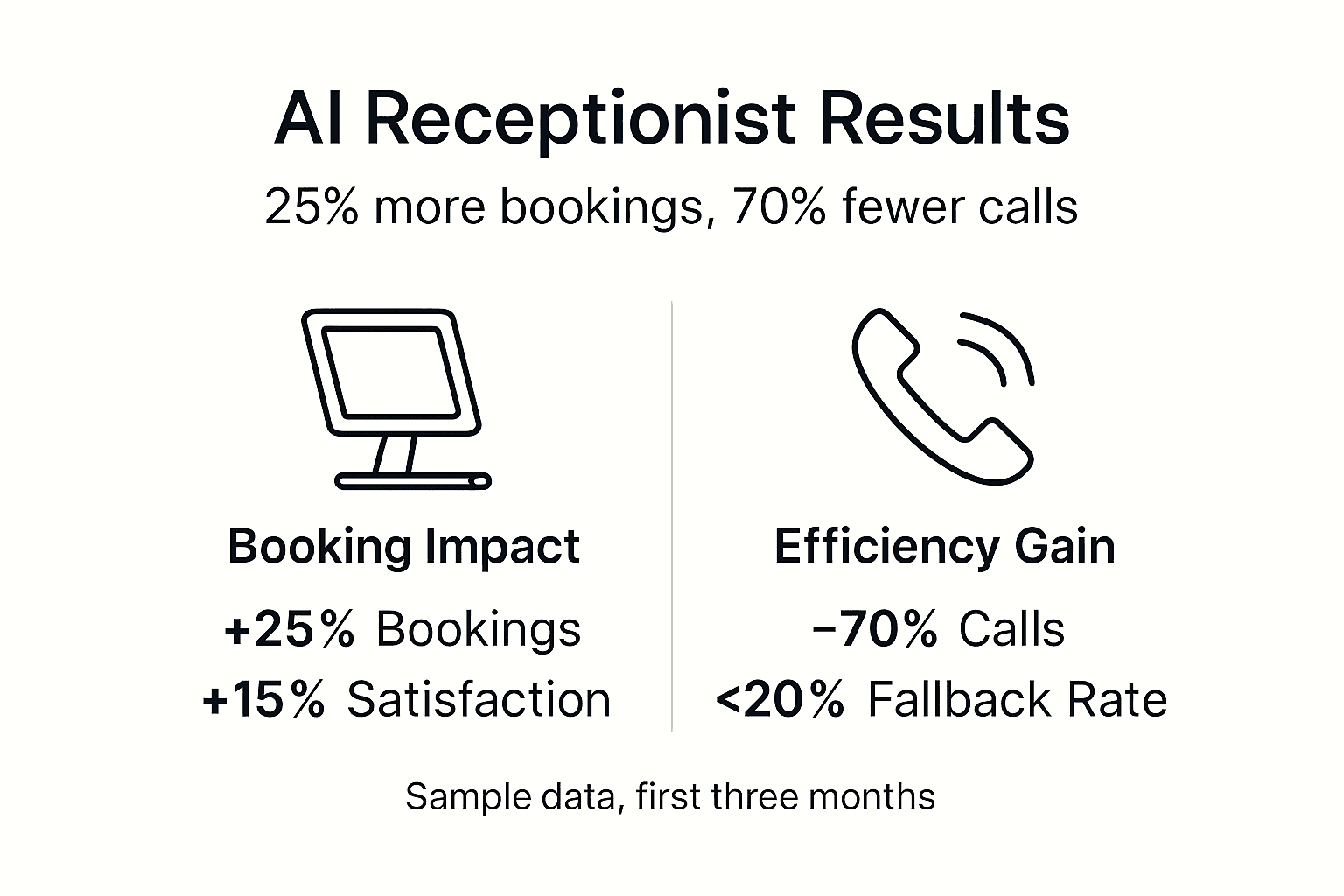 AI Receptionist Results

25% more bookings, 70% fewer calls

Booking Impact

+25% Bookings

+15% Satisfaction

Efficiency Gain

−70% Calls

<20% Fallback Rate

Sample data, first three months